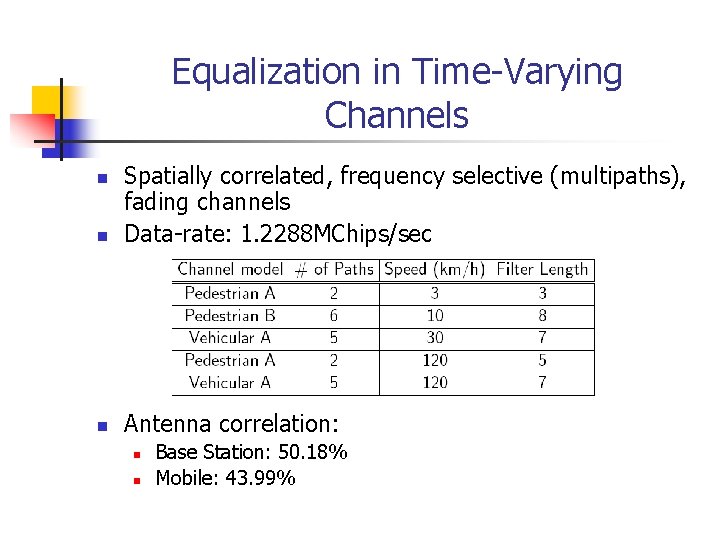 Equalization in Time-Varying Channels

Spatially correlated, frequency selective (multipaths), fading channels

Data-rate: 1.2288MChips/sec

| Channel model | # of Paths | Speed (km/h) | Filter Length |
|---|---|---|---|
| Pedestrian A | 2 | 3 | 3 |
| Pedestrian B | 6 | 10 | 8 |
| Vehicular A | 5 | 30 | 7 |
| Pedestrian A | 2 | 120 | 5 |
| Vehicular A | 5 | 120 | 7 |

Antenna correlation:

Base Station: 50.18%

Mobile: 43.99%